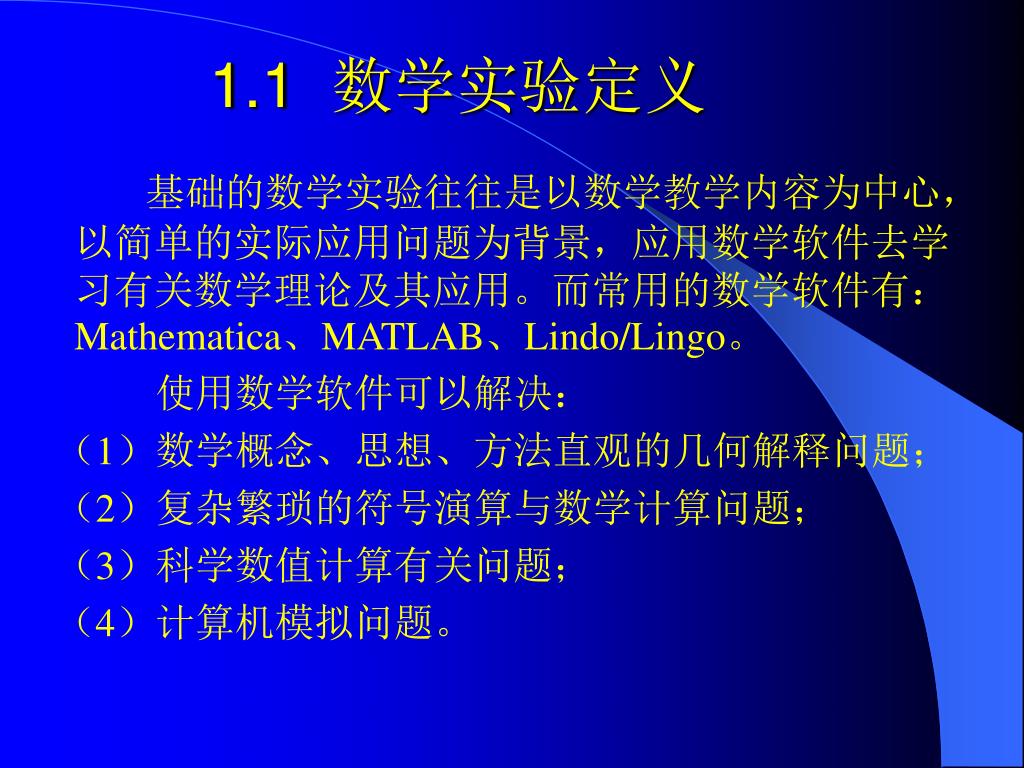 1.1 数学实验定义

基础的数学实验往往是以数学教学内容为中心，以简单的实际应用问题为背景，应用数学软件去学习有关数学理论及其应用。而常用的数学软件有：Mathematica、MATLAB、Lindo/Lingo。

使用数学软件可以解决：

（1）数学概念、思想、方法直观的几何解释问题；

（2）复杂繁琐的符号演算与数学计算问题；

（3）科学数值计算有关问题；

（4）计算机模拟问题。